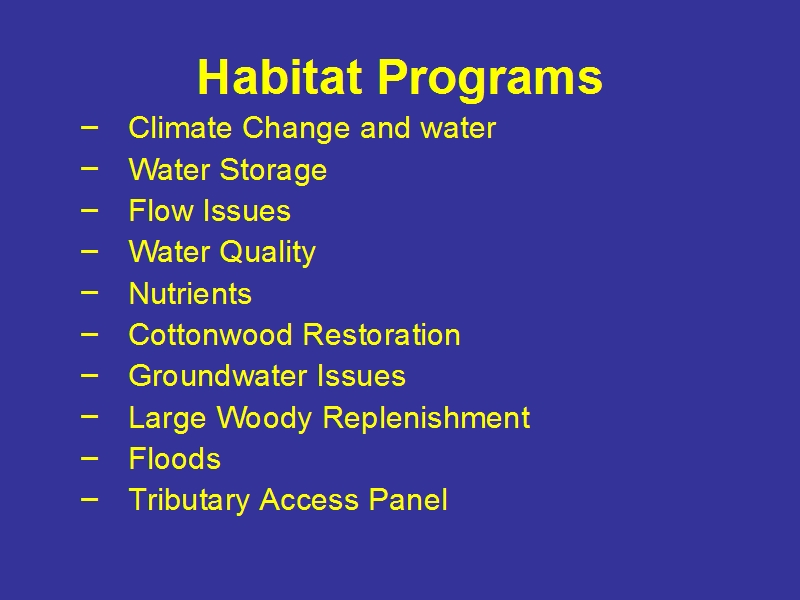 Habitat Programs

– Climate Change and water
– Water Storage
– Flow Issues
– Water Quality
– Nutrients
– Cottonwood Restoration
– Groundwater Issues
– Large Woody Replenishment
– Floods
– Tributary Access Panel